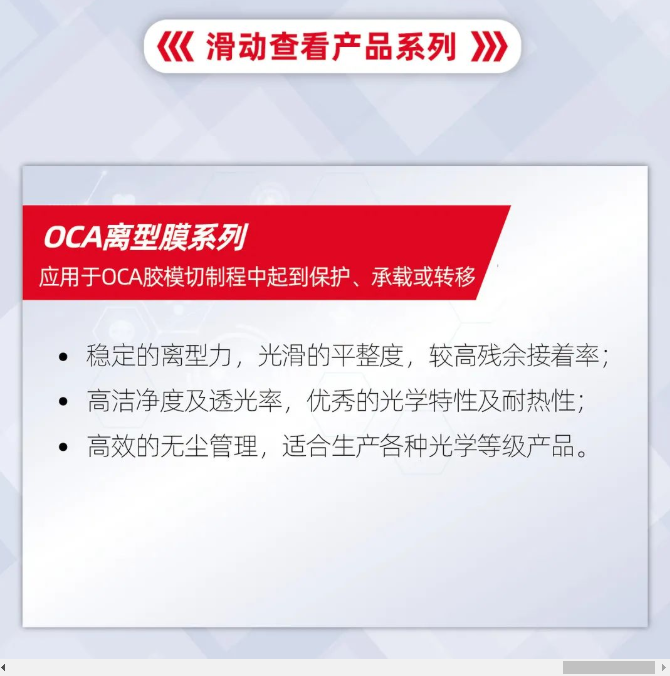 《《 滑动查看产品系列 》》

OCA离型膜系列
应用于OCA胶模切制程中起到保护、承载或转移

• 稳定的离型力，光滑的平整度，较高残余接着率；
• 高洁净度及透光率，优秀的光学特性及耐热性；
• 高效的无尘管理，适合生产各种光学等级产品。